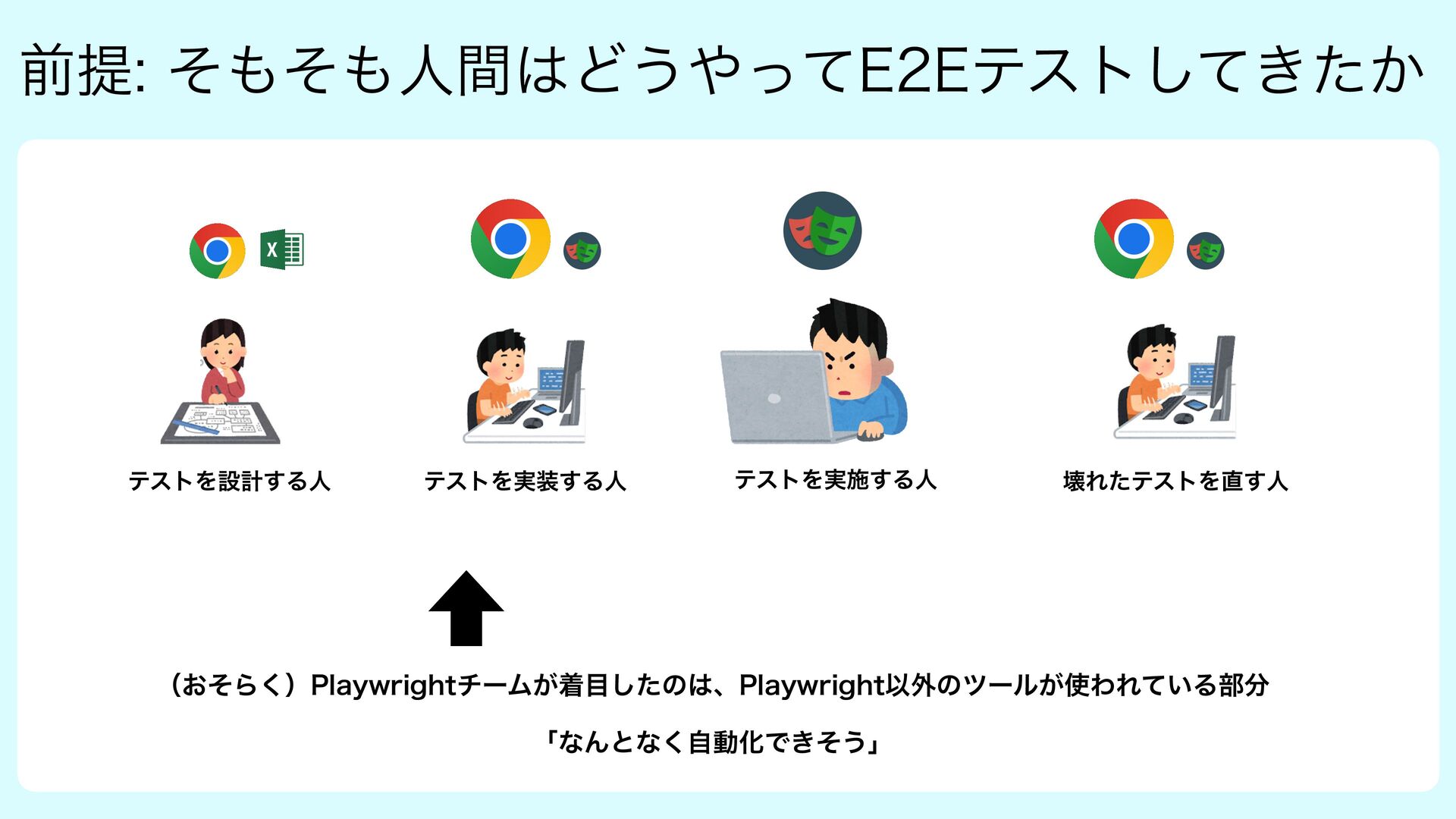 前提: そもそも人間はどうやってE2Eテストしてきたか

テストを設計する人

テストを実装する人

テストを実施する人

壊れたテストを直す人

（おそらく）Playwrightチームが着目したのは、Playwright以外のツールが使われている部分

「なんとなく自動化できそう」